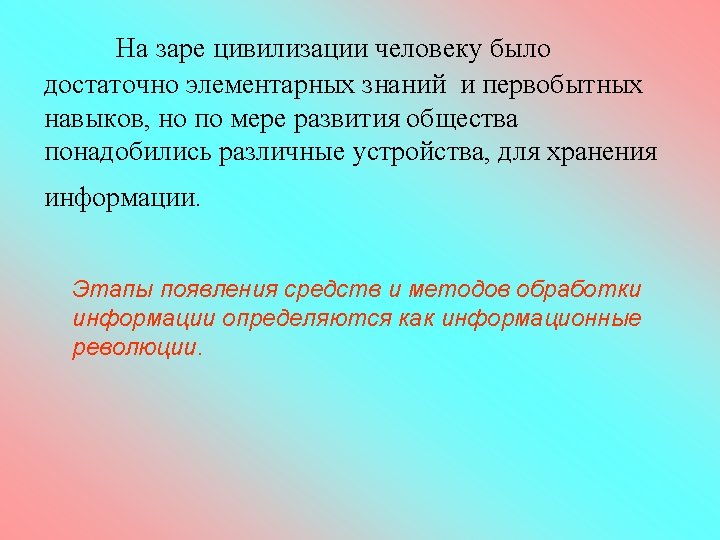 На заре цивилизации человеку было достаточно элементарных знаний  и первобытных навыков, но по мере развития общества понадобились различные устройства, для хранения информации.

Этапы появления средств и методов обработки информации определяются как информационные революции.